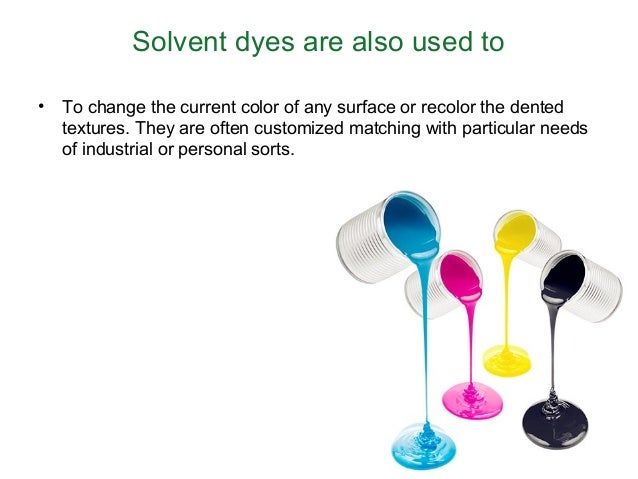 Solvent dyes are also used to

• To change the current color of any surface or recolor the dented textures. They are often customized matching with particular needs of industrial or personal sorts.